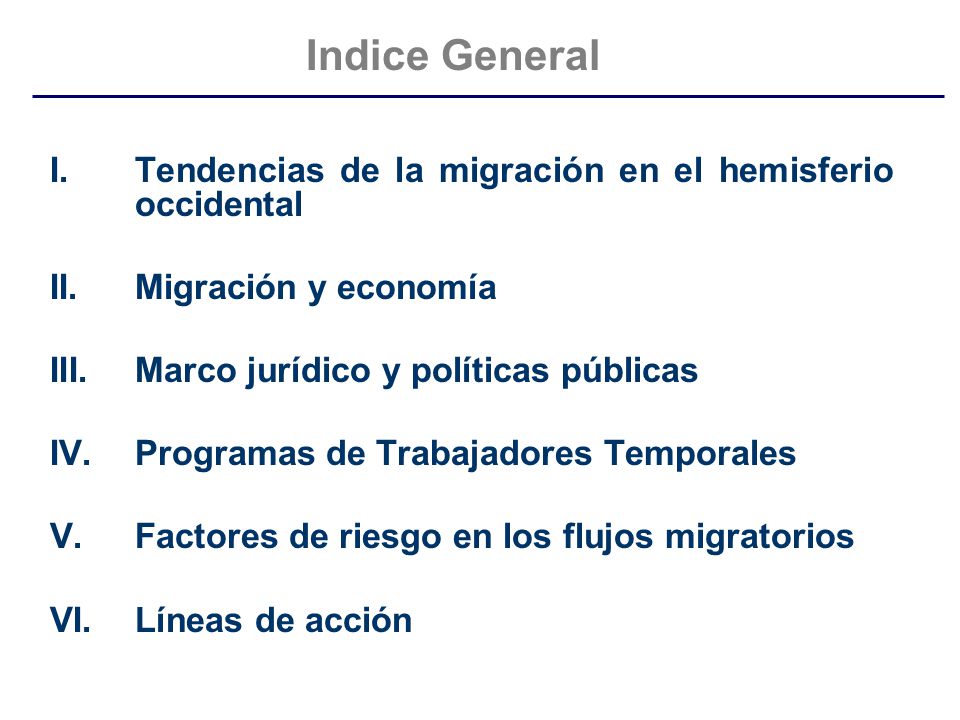 Indice General

I. Tendencias de la migración en el hemisferio occidental

II. Migración y economía

III. Marco jurídico y políticas públicas

IV. Programas de Trabajadores Temporales

V. Factores de riesgo en los flujos migratorios

VI. Líneas de acción